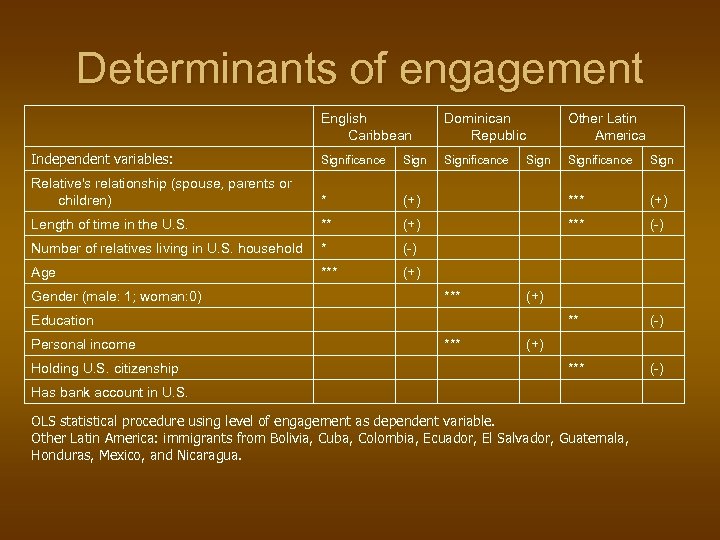 Determinants of engagement

| | English Caribbean | | Dominican Republic | | Other Latin America | |
|---|---|---|---|---|---|---|
| Independent variables: | Significance | Sign | Significance | Sign | Significance | Sign |
| Relative's relationship (spouse, parents or children) | * | (+) | | | *** | (+) |
| Length of time in the U.S. | ** | (+) | | | *** | (-) |
| Number of relatives living in U.S. household | * | (-) | | | | |
| Age | *** | (+) | | | | |
| Gender (male: 1; woman:0) | | | *** | (+) | | |
| Education | | | | | ** | (-) |
| Personal income | | | *** | (+) | | |
| Holding U.S. citizenship | | | | | *** | (-) |
| Has bank account in U.S. | | | | | | |

OLS statistical procedure using level of engagement as dependent variable.
Other Latin America: immigrants from Bolivia, Cuba, Colombia, Ecuador, El Salvador, Guatemala, Honduras, Mexico, and Nicaragua.